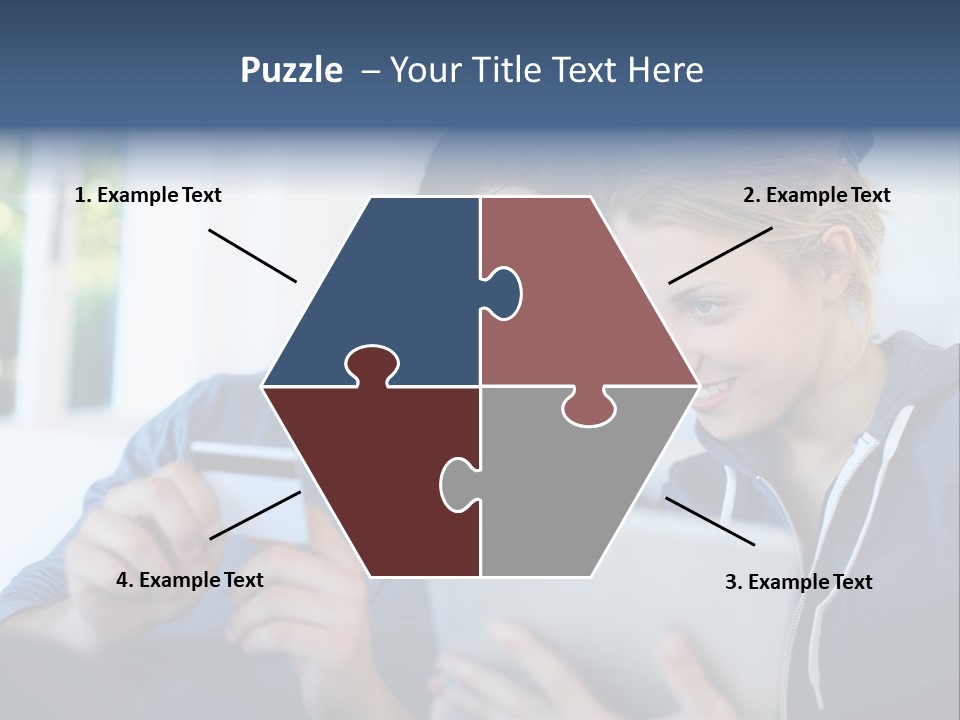 Puzzle – Your Title Text Here

1. Example Text

2. Example Text

4. Example Text

3. Example Text